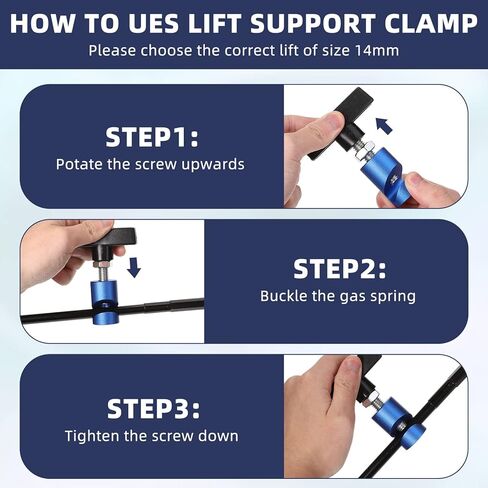 HOW TO UES LIFT SUPPORT CLAMP
Please choose the correct lift of size 14mm

STEP1:
Potate the screw upwards

STEP2:
Buckle the gas spring

STEP3:
Tighten the screw down